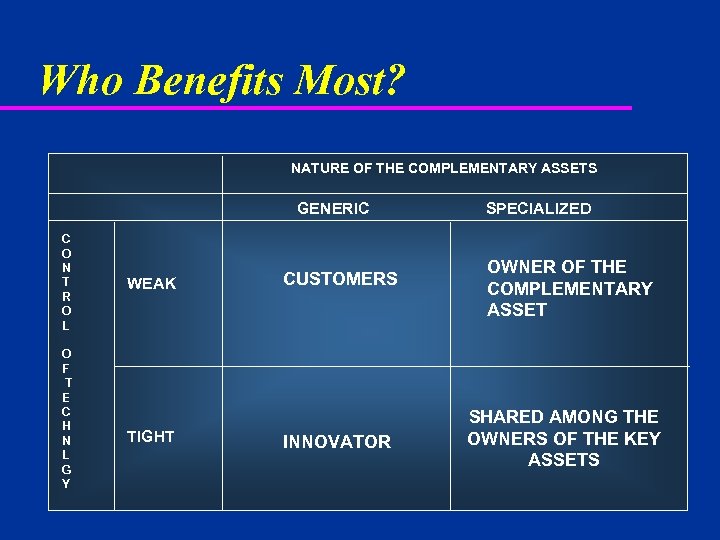 Who Benefits Most?

| | | NATURE OF THE COMPLEMENTARY ASSETS | |
|---|---|---|---|
| | | GENERIC | SPECIALIZED |
| CONTROL OF TECHNLGY | WEAK | CUSTOMERS | OWNER OF THE COMPLEMENTARY ASSET |
| | TIGHT | INNOVATOR | SHARED AMONG THE OWNERS OF THE KEY ASSETS |